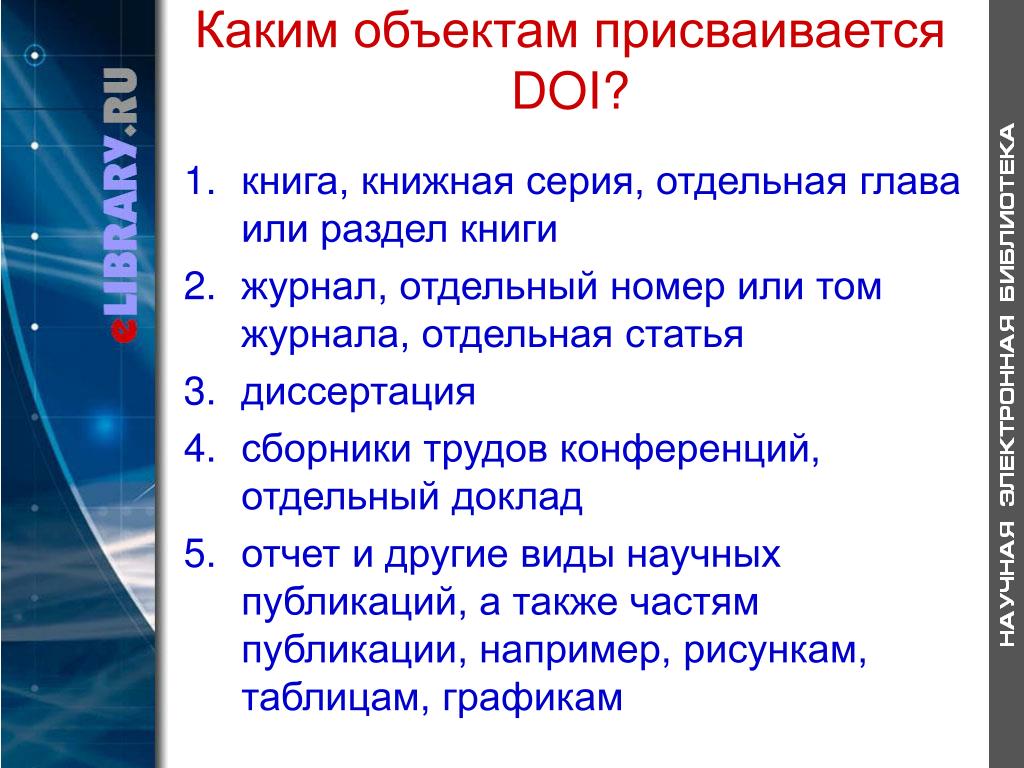 eLIBRARY.RU

Каким объектам присваивается DOI?

1. книга, книжная серия, отдельная глава или раздел книги
2. журнал, отдельный номер или том журнала, отдельная статья
3. диссертация
4. сборники трудов конференций, отдельный доклад
5. отчет и другие виды научных публикаций, а также частям публикации, например, рисункам, таблицам, графикам

НАУЧНАЯ ЭЛЕКТРОННАЯ БИБЛИОТЕКА